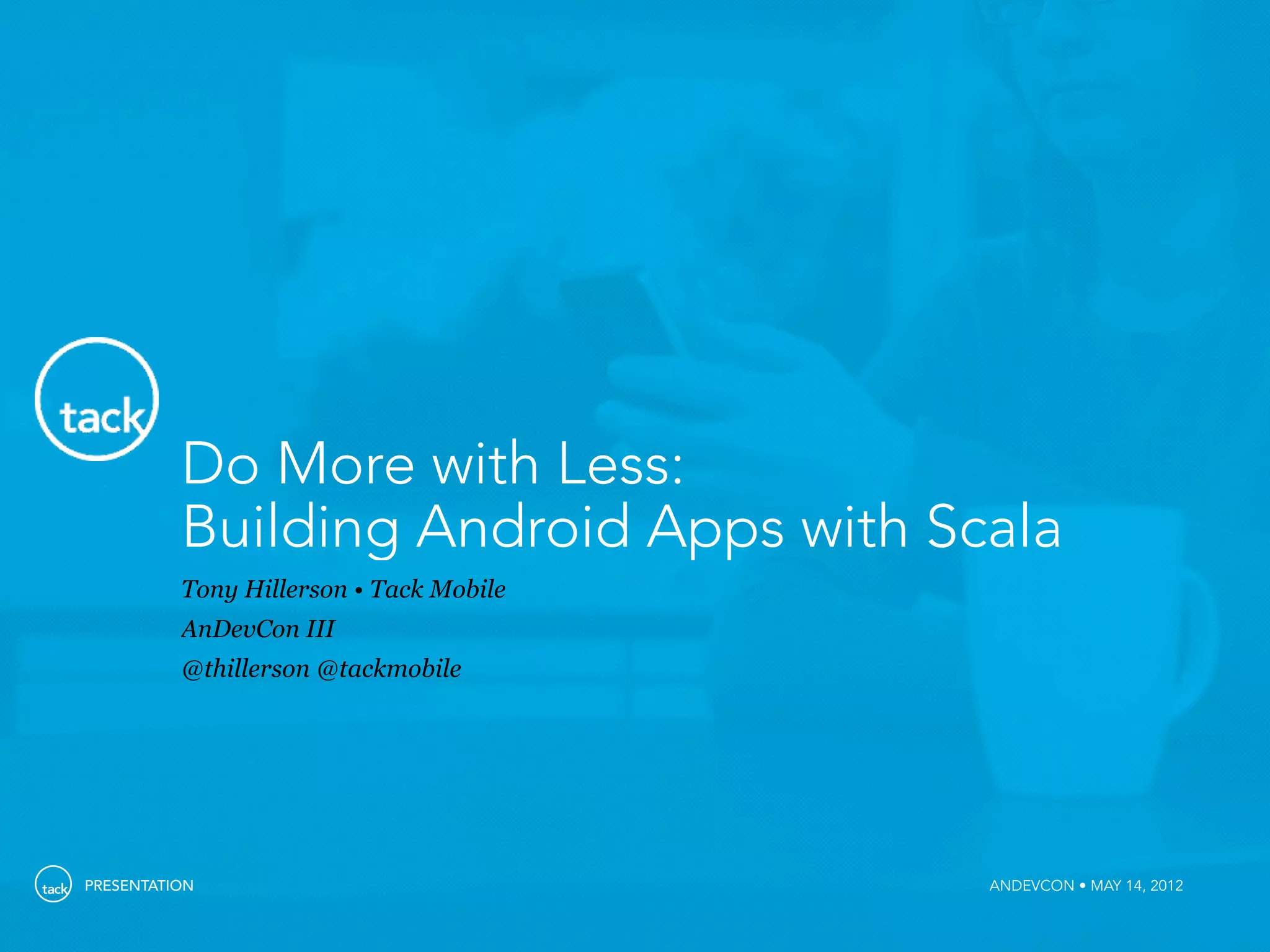 tack

Do More with Less:
Building Android Apps with Scala

Tony Hillerson • Tack Mobile

AnDevCon III

@thillerson @tackmobile

tack PRESENTATION

ANDEVCON • MAY 14, 2012